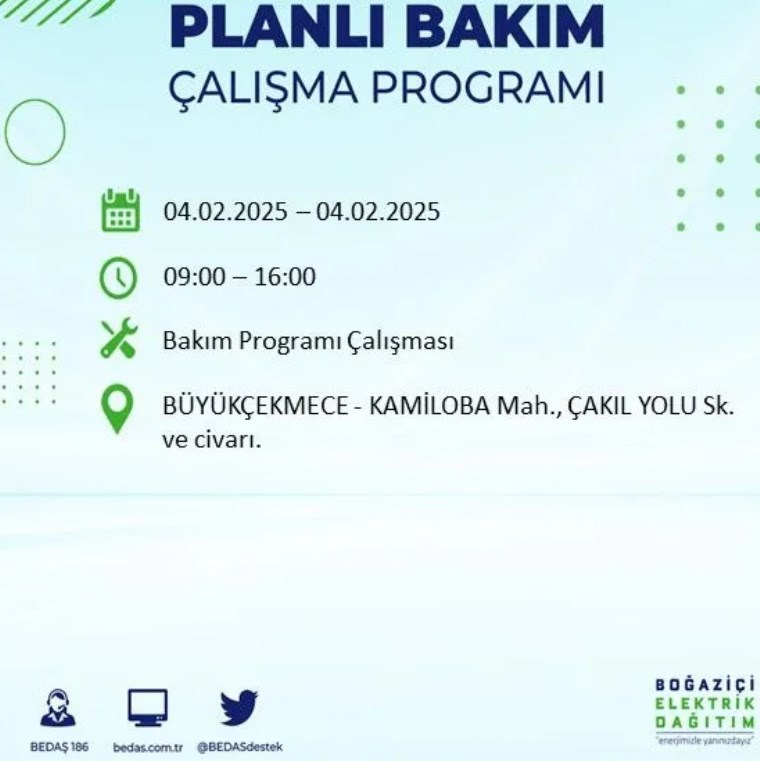 PLANLI BAKIM
ÇALIŞMA PROGRAMI

04.02.2025 – 04.02.2025

09:00 – 16:00

Bakım Programı Çalışması

BÜYÜKÇEKMECE - KAMİLOBA Mah., ÇAKIL YOLU Sk. ve civarı.

BEDAŞ 186 bedas.com.tr @BEDASdestek

BOĞAZİÇİ ELEKTRİK DAĞITIM "enerjimizle yanınızdayız"